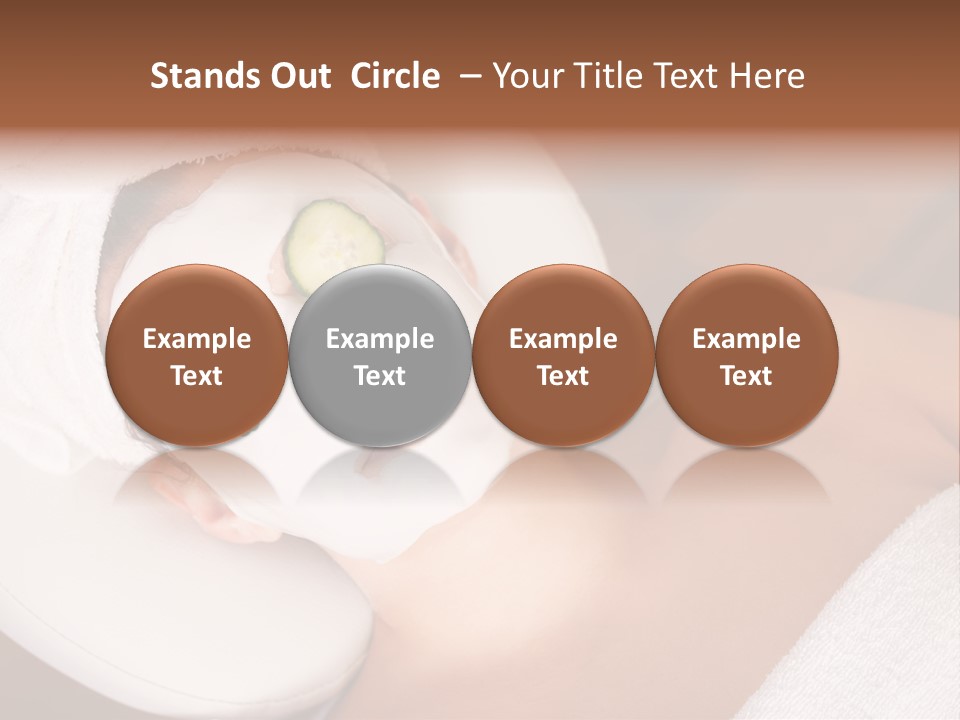 Stands Out Circle – Your Title Text Here

Example Text

Example Text

Example Text

Example Text